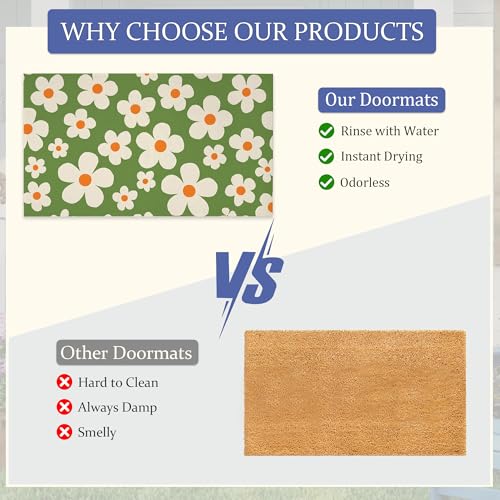 WHY CHOOSE OUR PRODUCTS

Our Doormats

Rinse with Water

Instant Drying

Odorless

VS

Other Doormats

Hard to Clean

Always Damp

Smelly